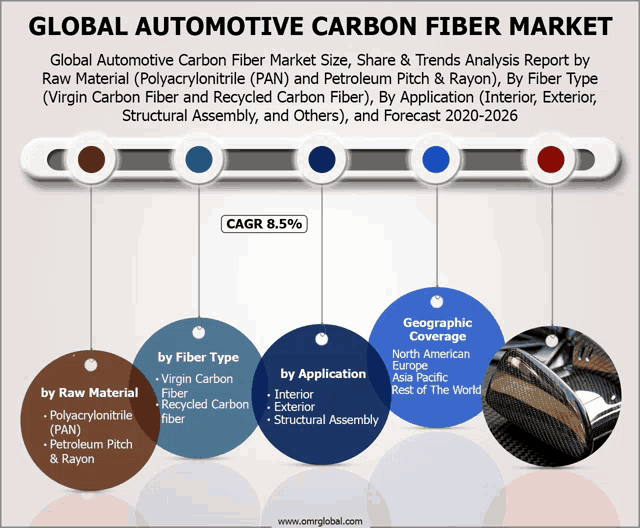 GLOBAL AUTOMOTIVE CARBON FIBER MARKET

Global Automotive Carbon Fiber Market Size, Share & Trends Analysis Report by Raw Material (Polyacrylonitrile (PAN) and Petroleum Pitch & Rayon), By Fiber Type (Virgin Carbon Fiber and Recycled Carbon Fiber), By Application (Interior, Exterior, Structural Assembly, and Others), and Forecast 2020-2026

CAGR 8.5%

by Raw Material
• Polyacrylonitrile (PAN)
• Petroleum Pitch & Rayon

by Fiber Type
• Virgin Carbon Fiber
• Recycled Carbon fiber

by Application
• Interior
• Exterior
• Structural Assembly

Geographic Coverage
North American
Europe
Asia Pacific
Rest of The World

www.omrglobal.com